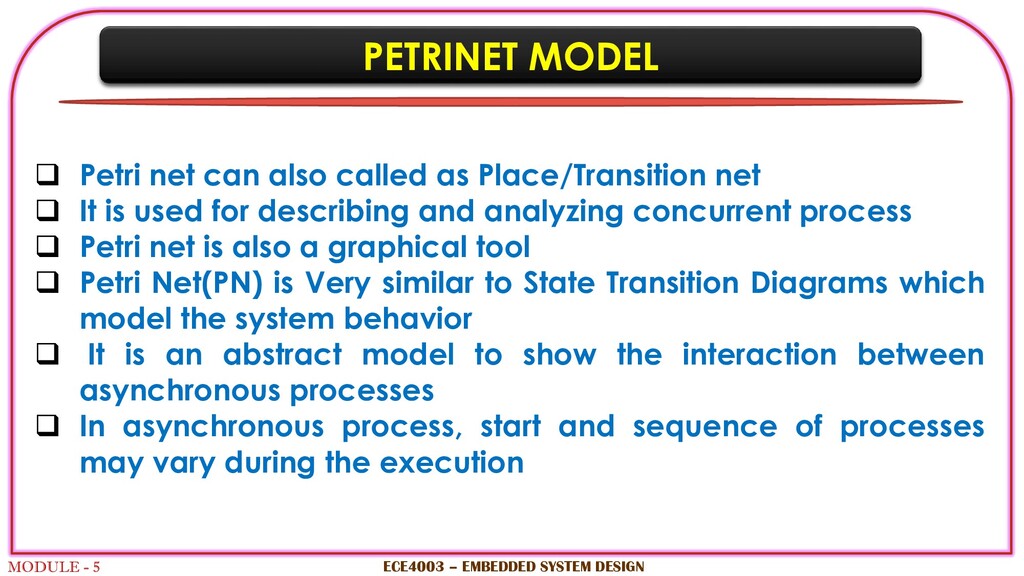 PETRINET MODEL

❑ Petri net can also called as Place/Transition net
❑ It is used for describing and analyzing concurrent process
❑ Petri net is also a graphical tool
❑ Petri Net(PN) is Very similar to State Transition Diagrams which model the system behavior
❑ It is an abstract model to show the interaction between asynchronous processes
❑ In asynchronous process, start and sequence of processes may vary during the execution

MODULE - 5

ECE4003 – EMBEDDED SYSTEM DESIGN